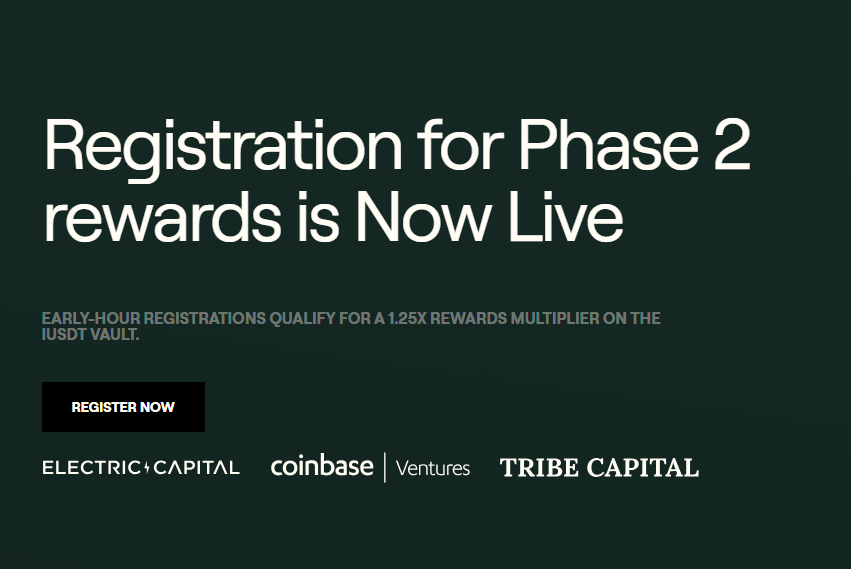 Registration for Phase 2 rewards is Now Live

EARLY-HOUR REGISTRATIONS QUALIFY FOR A 1.25X REWARDS MULTIPLIER ON THE IUSDT VAULT.

REGISTER NOW

ELECTRIC CAPITAL

coinbase | Ventures

TRIBE CAPITAL